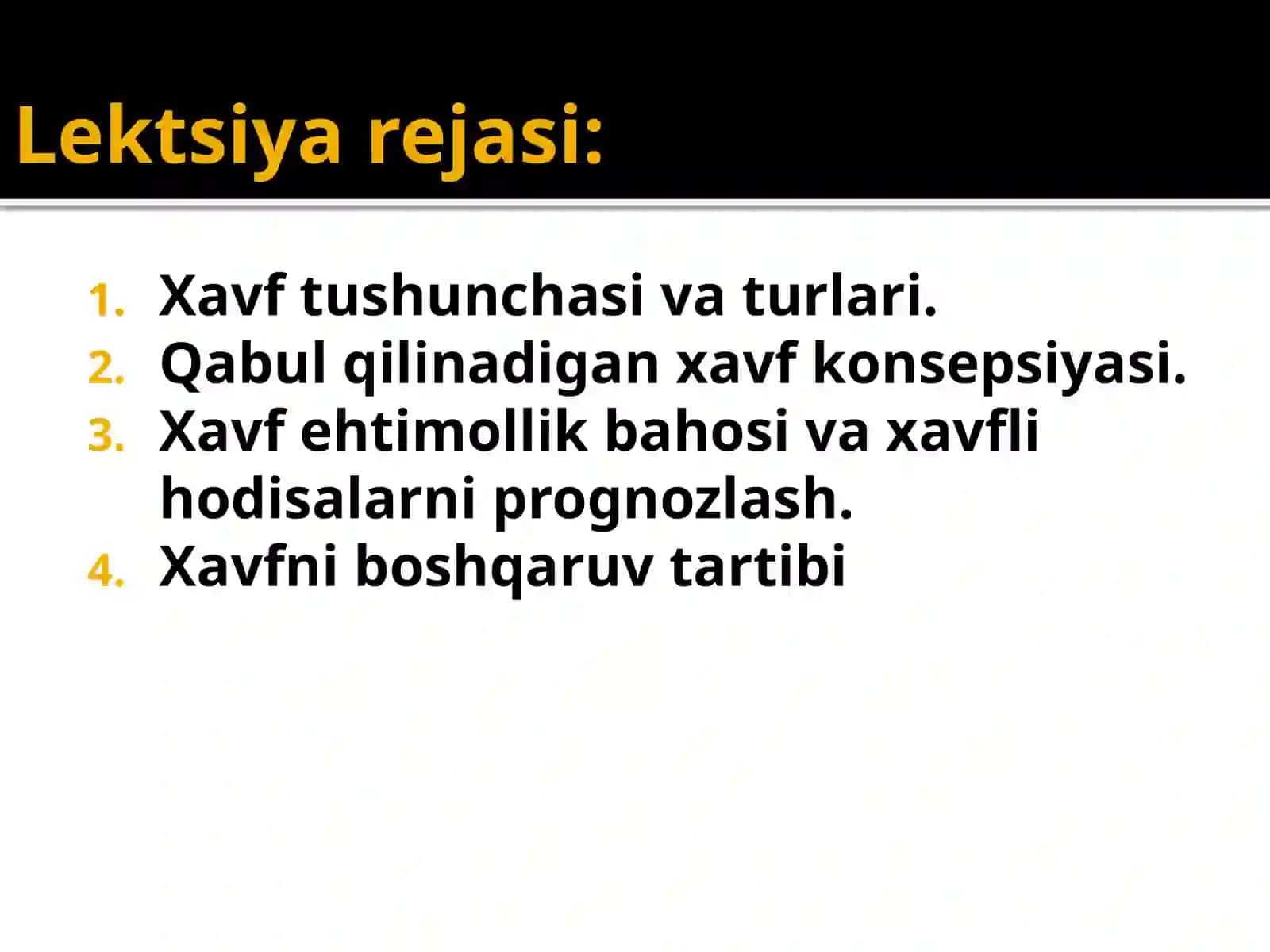 Lektsiya rejasi:

1. Xavf tushunchasi va turlari.
2. Qabul qilinadigan xavf konsepsiyasi.
3. Xavf ehtimollik bahosi va xavfli hodisalarni prognozlash.
4. Xavfni boshqaruv tartibi